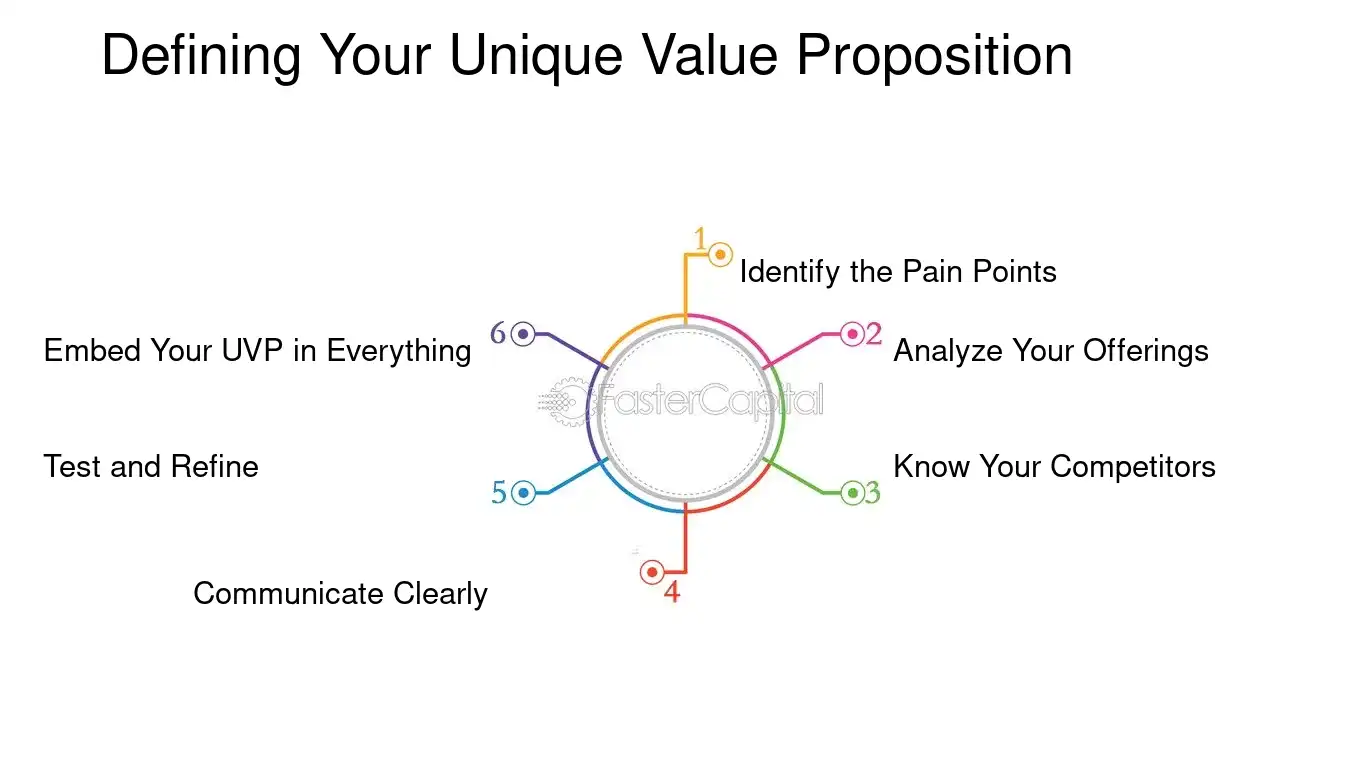 Defining Your Unique Value Proposition

1 Identify the Pain Points

2 Analyze Your Offerings

3 Know Your Competitors

4 Communicate Clearly

5 Test and Refine

6 Embed Your UVP in Everything

FasterCapital